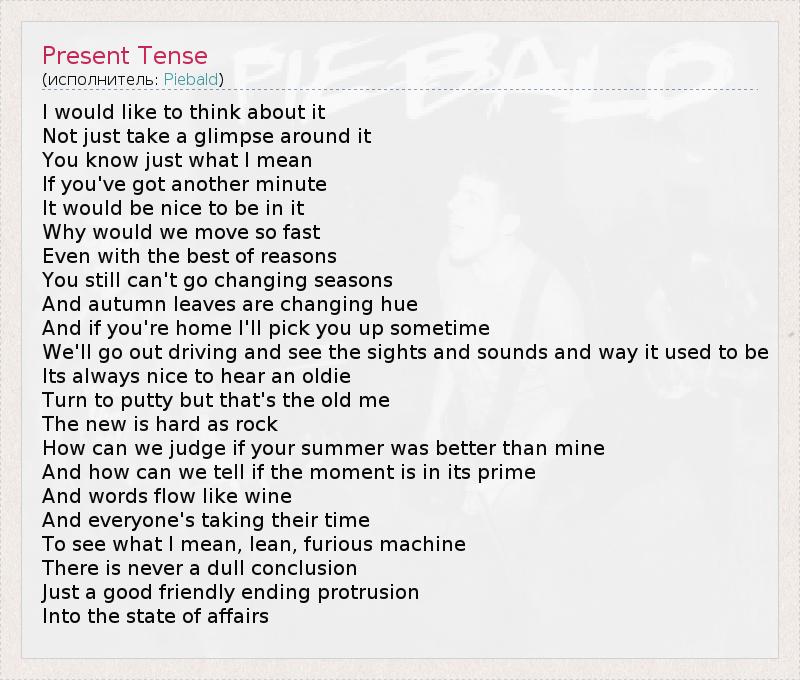 Present Tense
(исполнитель: Piebald)

I would like to think about it
Not just take a glimpse around it
You know just what I mean
If you've got another minute
It would be nice to be in it
Why would we move so fast
Even with the best of reasons
You still can't go changing seasons
And autumn leaves are changing hue
And if you're home I'll pick you up sometime
We'll go out driving and see the sights and sounds and way it used to be
Its always nice to hear an oldie
Turn to putty but that's the old me
The new is hard as rock
How can we judge if your summer was better than mine
And how can we tell if the moment is in its prime
And words flow like wine
And everyone's taking their time
To see what I mean, lean, furious machine
There is never a dull conclusion
Just a good friendly ending protrusion
Into the state of affairs